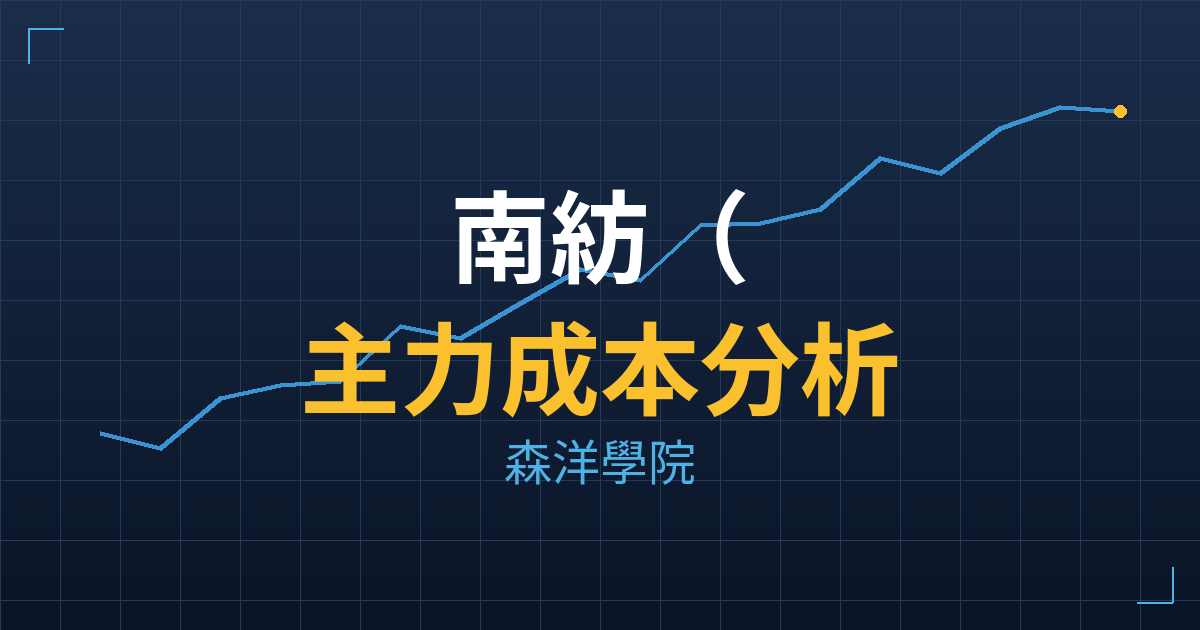 南紡（

主力成本分析

森洋學院